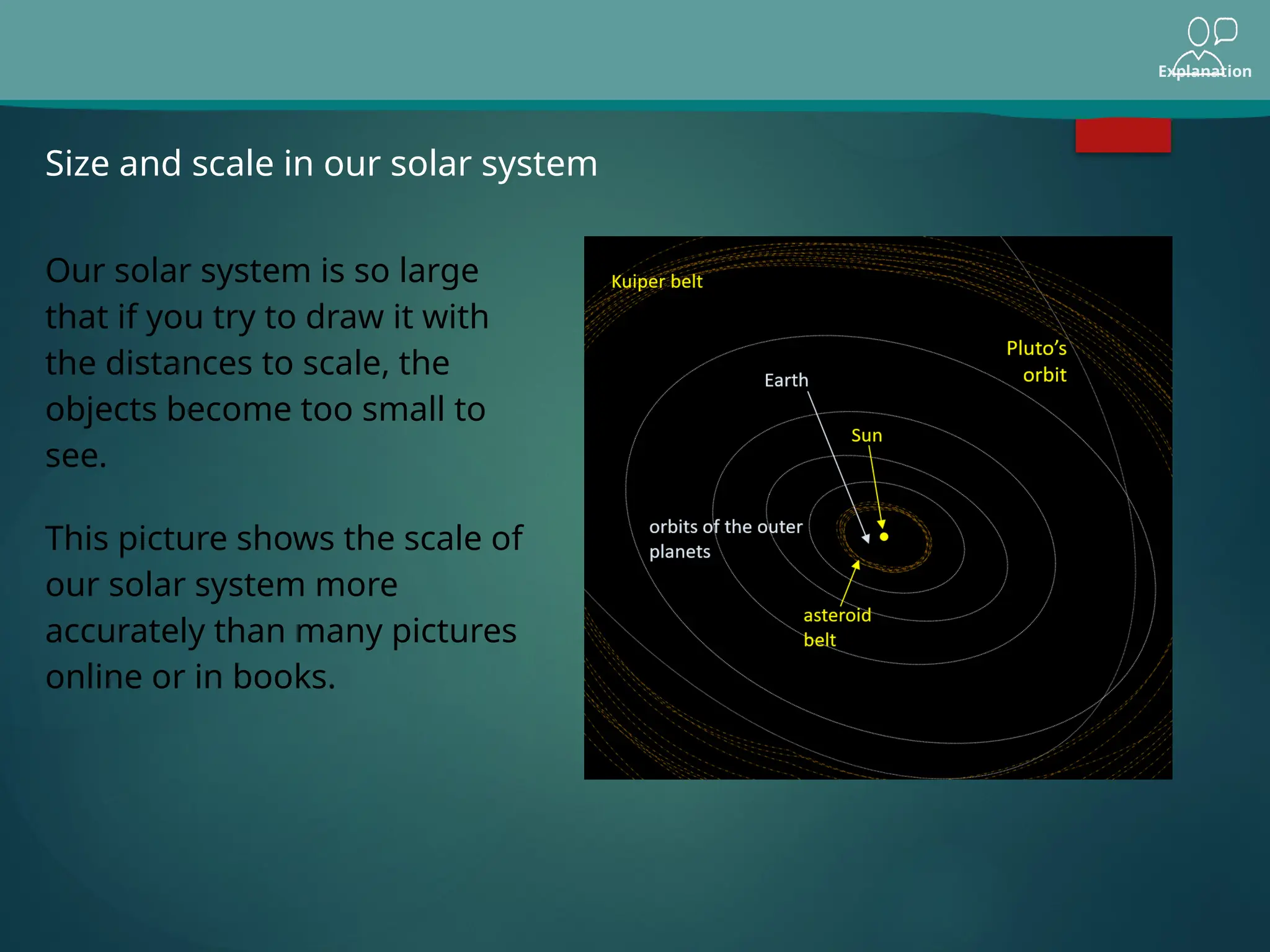 Explanation

Size and scale in our solar system

Our solar system is so large that if you try to draw it with the distances to scale, the objects become too small to see.

This picture shows the scale of our solar system more accurately than many pictures online or in books.

Kuiper belt

Pluto's orbit

Earth

Sun

orbits of the outer planets

asteroid belt